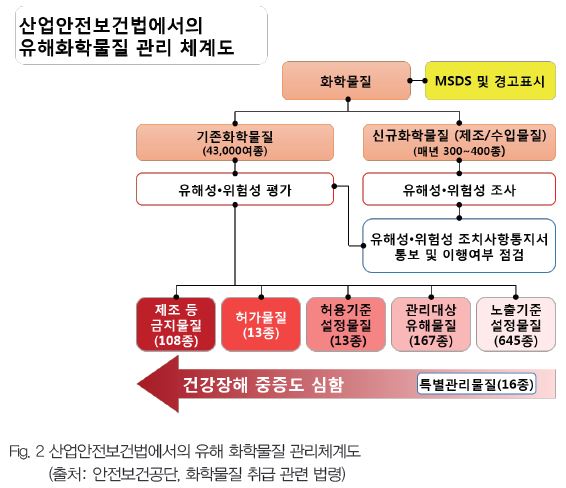 산업안전보건법에서의
유해화학물질 관리 체계도

화학물질

MSDS 및 경고표시

기존화학물질
(43,000여종)

신규화학물질 (제조/수입물질)
(매년 300~400종)

유해성•위험성 평가

유해성•위험성 조사

유해성•위험성 조치사항통지서
통보 및 이행여부 점검

제조 등
금지물질
(108종)

허가물질
(13종)

허용기준
설정물질
(13종)

관리대상
유해물질
(167종)

노출기준
설정물질
(645종)

건강장해 중증도 심함

특별관리물질(16종)

Fig. 2 산업안전보건법에서의 유해 화학물질 관리체계도
(출처: 안전보건공단, 화학물질 취급 관련 법령)